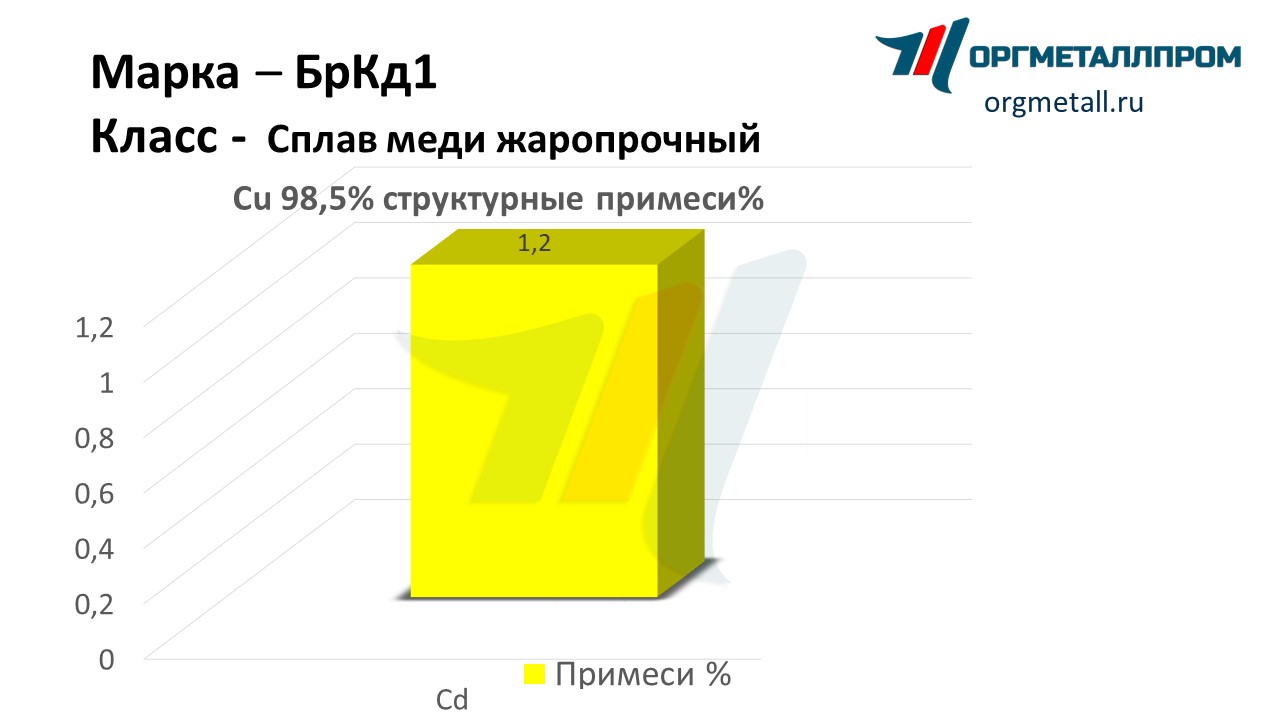 Марка – БрКд1
Класс - Сплав меди жаропрочный

ОРГМЕТАЛЛПРОМ
orgmetall.ru

Cu 98,5% структурные примеси%

1,2

1,2
1
0,8
0,6
0,4
0,2
0

Cd

Примеси %